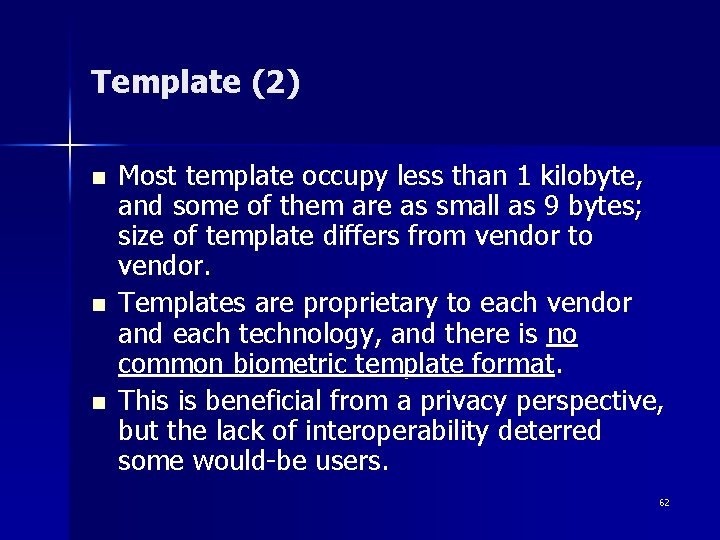 Template (2)

- Most template occupy less than 1 kilobyte, and some of them are as small as 9 bytes; size of template differs from vendor to vendor.
- Templates are proprietary to each vendor and each technology, and there is no common biometric template format.
- This is beneficial from a privacy perspective, but the lack of interoperability deterred some would-be users.

62